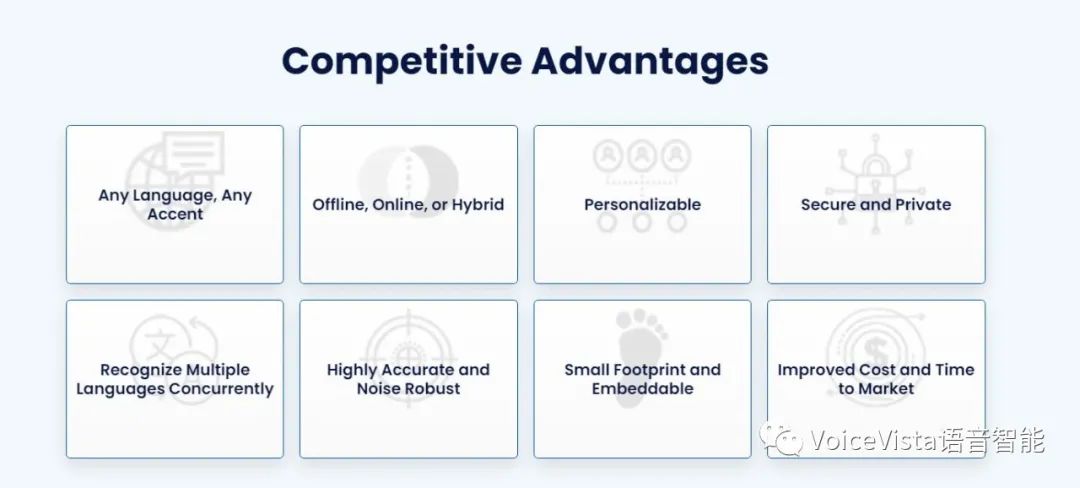 Competitive Advantages

Any Language, Any Accent

Offline, Online, or Hybrid

Personalizable

Secure and Private

Recognize Multiple Languages Concurrently

Highly Accurate and Noise Robust

Small Footprint and Embeddable

Improved Cost and Time to Market

VoiceVista语音智能